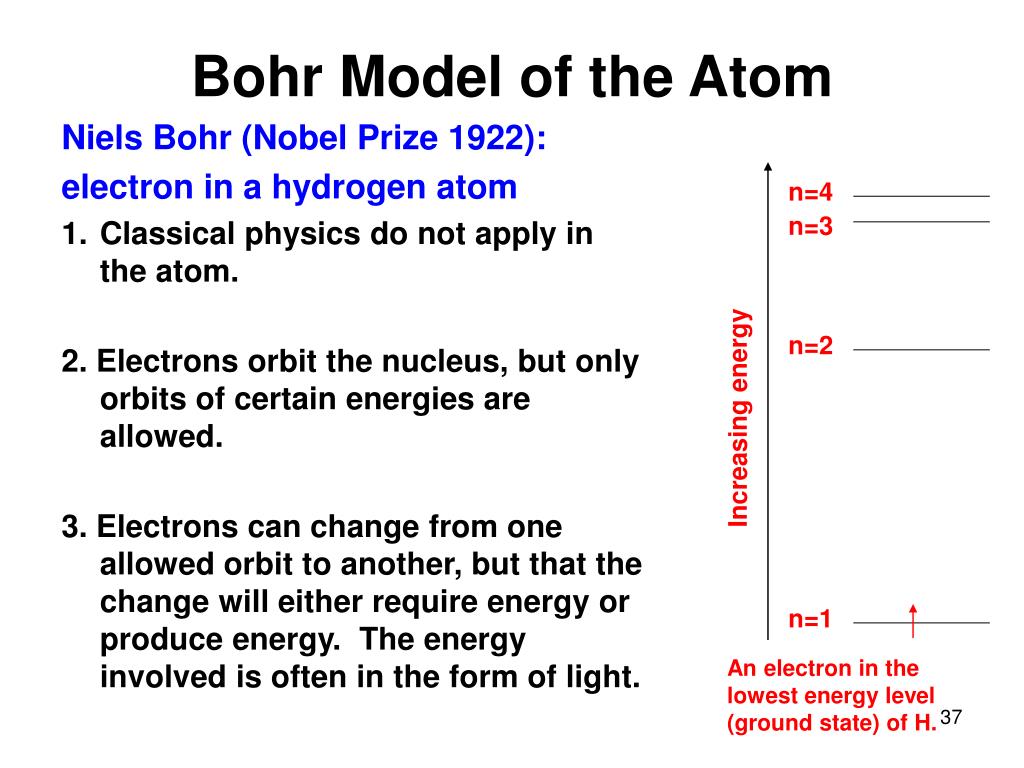 Bohr Model of the Atom

Niels Bohr (Nobel Prize 1922):

electron in a hydrogen atom

1. Classical physics do not apply in the atom.

2. Electrons orbit the nucleus, but only orbits of certain energies are allowed.

3. Electrons can change from one allowed orbit to another, but that the change will either require energy or produce energy. The energy involved is often in the form of light.

Increasing energy

n=4
n=3
n=2
n=1

An electron in the lowest energy level (ground state) of H.

37